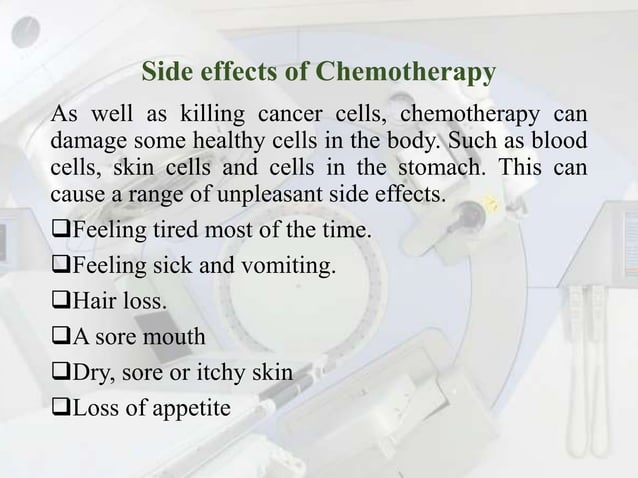 Side effects of Chemotherapy

As well as killing cancer cells, chemotherapy can damage some healthy cells in the body. Such as blood cells, skin cells and cells in the stomach. This can cause a range of unpleasant side effects.

❑Feeling tired most of the time.

❑Feeling sick and vomiting.

❑Hair loss.

❑A sore mouth

❑Dry, sore or itchy skin

❑Loss of appetite